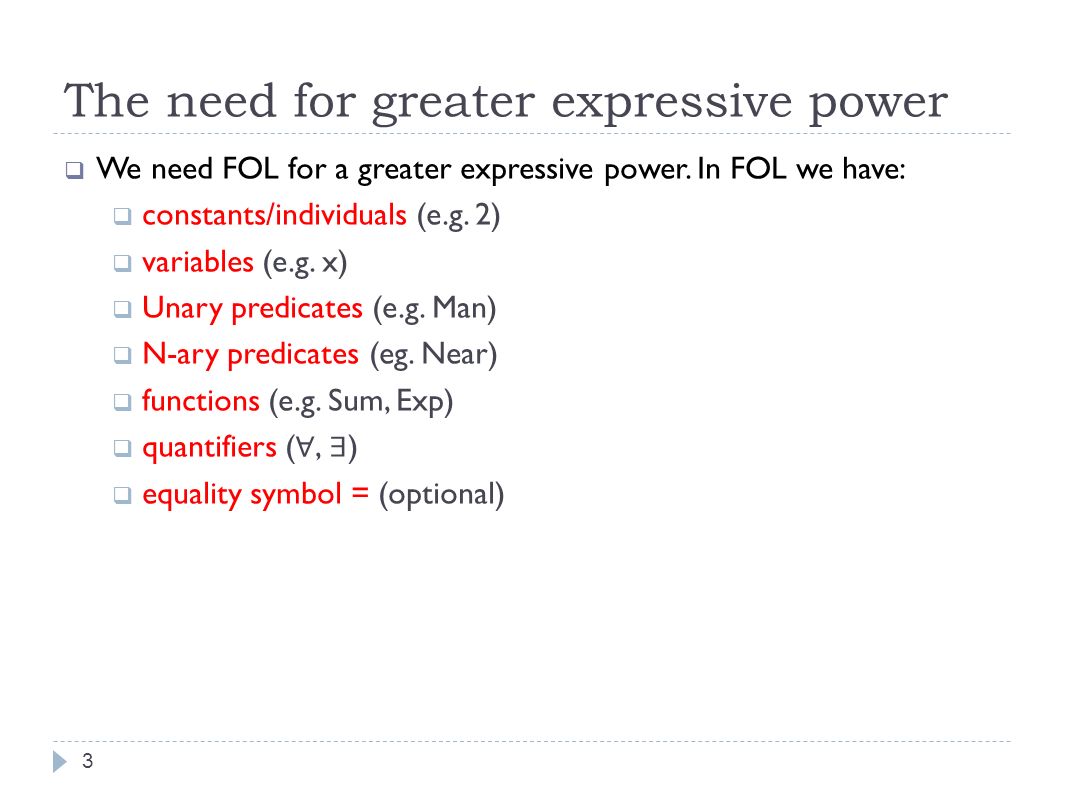 The need for greater expressive power

We need FOL for a greater expressive power. In FOL we have:

constants/individuals (e.g. 2)

variables (e.g. x)

Unary predicates (e.g. Man)

N-ary predicates (eg. Near)

functions (e.g. Sum, Exp)

quantifiers ($\forall$, $\exists$)

equality symbol = (optional)

3